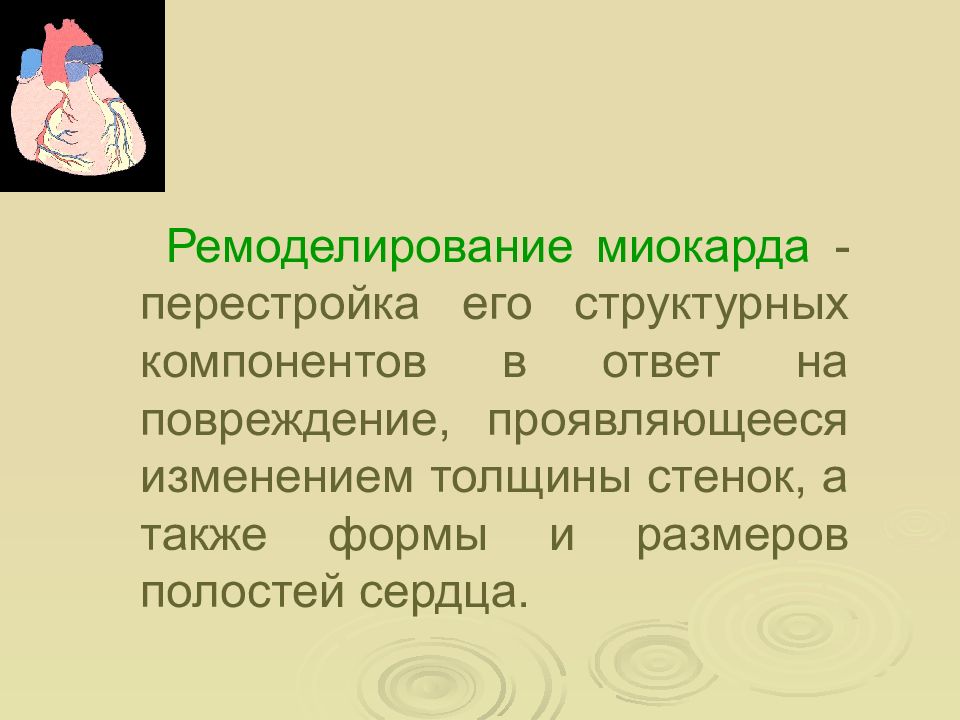 Ремоделирование миокарда - перестройка его структурных компонентов в ответ на повреждение, проявляющееся изменением толщины стенок, а также формы и размеров полостей сердца.